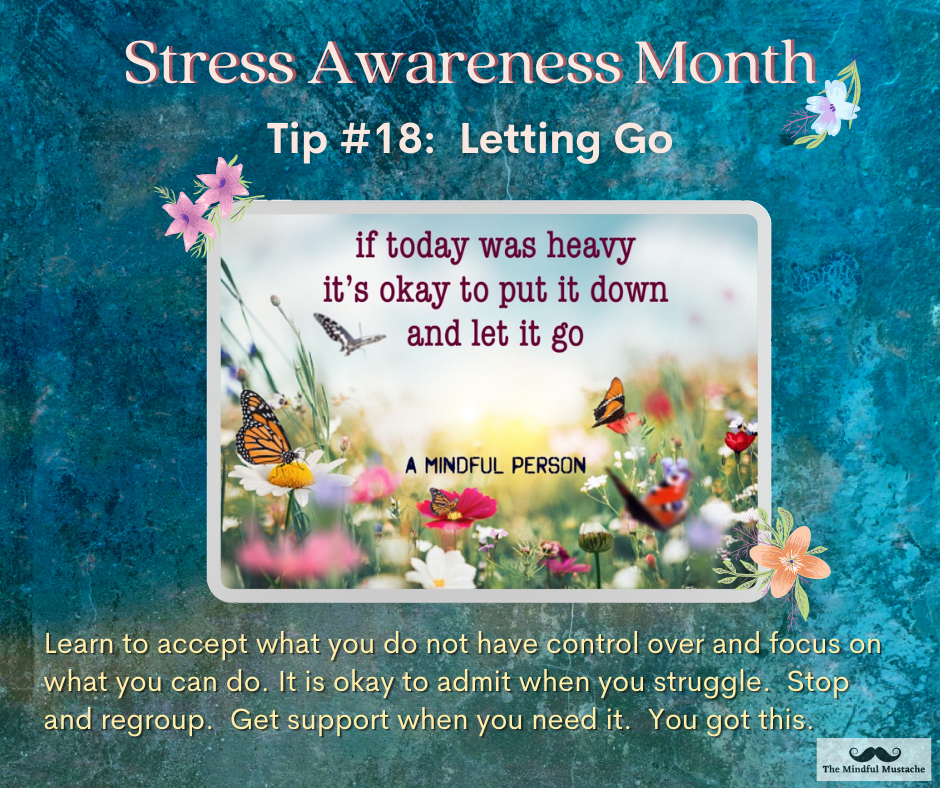 Stress Awareness Month

Tip #18: Letting Go

if today was heavy
it's okay to put it down
and let it go

A MINDFUL PERSON

Learn to accept what you do not have control over and focus on what you can do. It is okay to admit when you struggle. Stop and regroup. Get support when you need it. You got this.

The Mindful Mustache